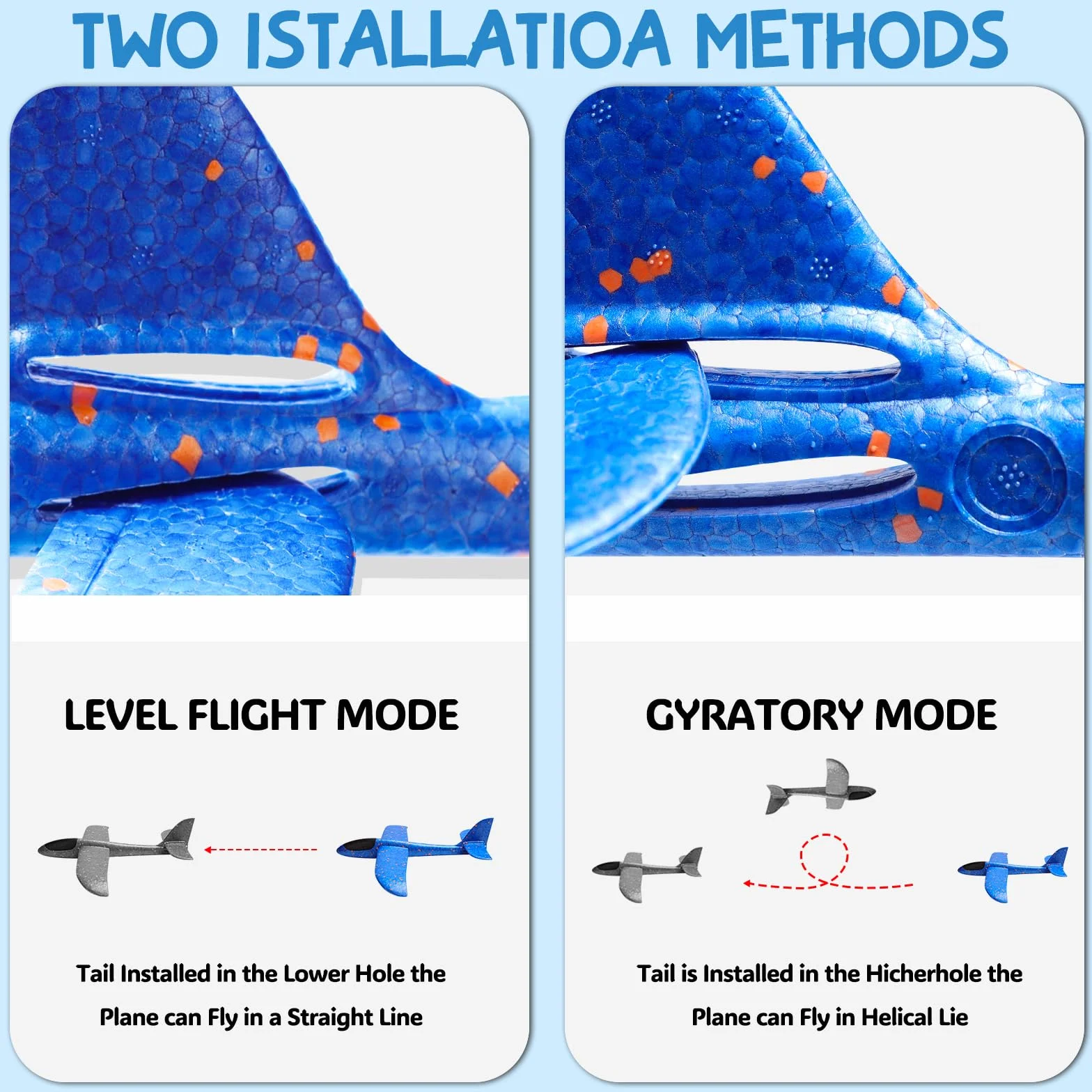 TWO ISTALLATIOA METHODS

LEVEL FLIGHT MODE

Tail Installed in the Lower Hole the Plane can Fly in a Straight Line

GYRATORY MODE

Tail is Installed in the Hicherhole the Plane can Fly in Helical Lie